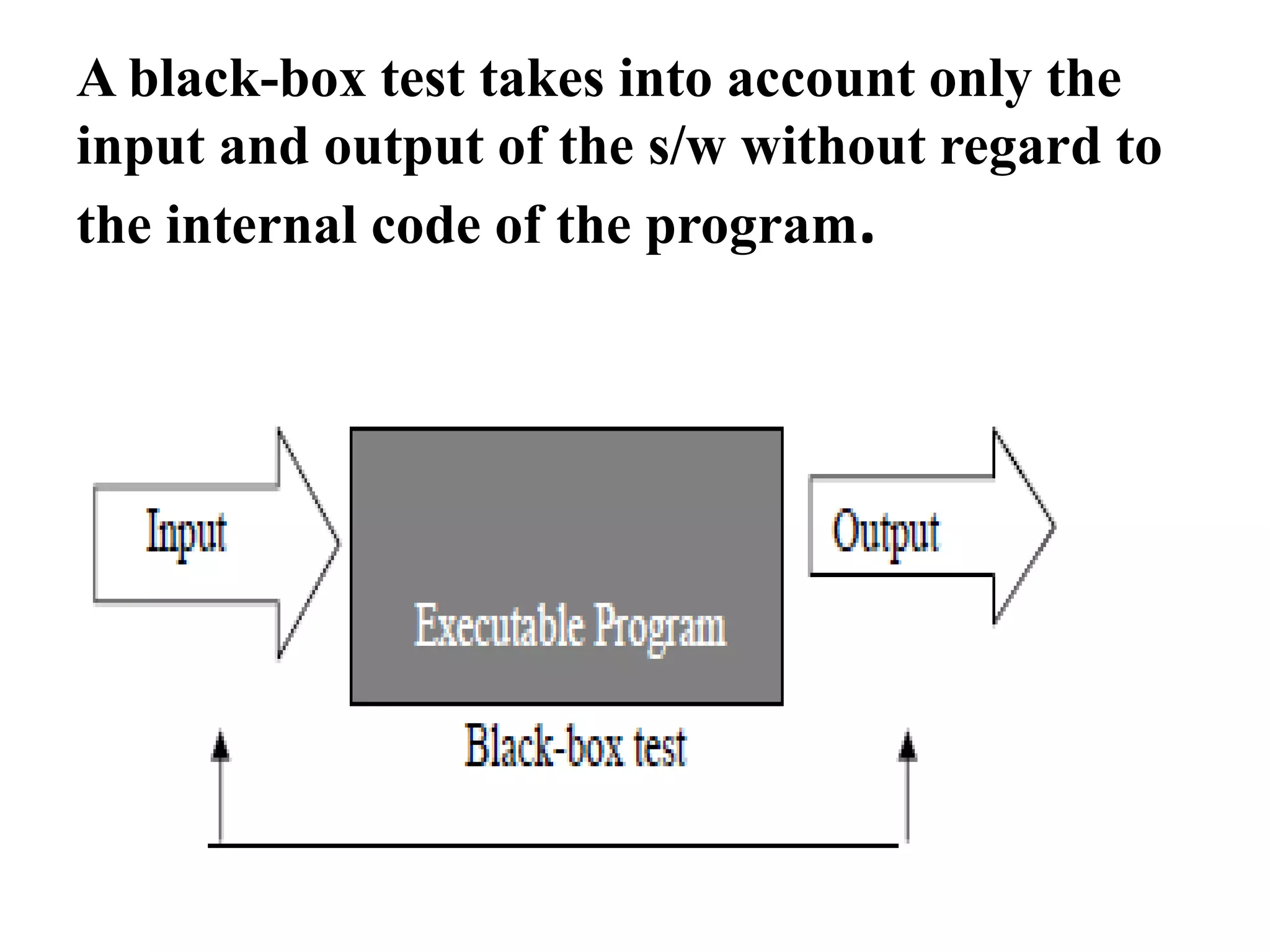 A black-box test takes into account only the input and output of the s/w without regard to the internal code of the program.

Input

Executable Program

Output

Black-box test